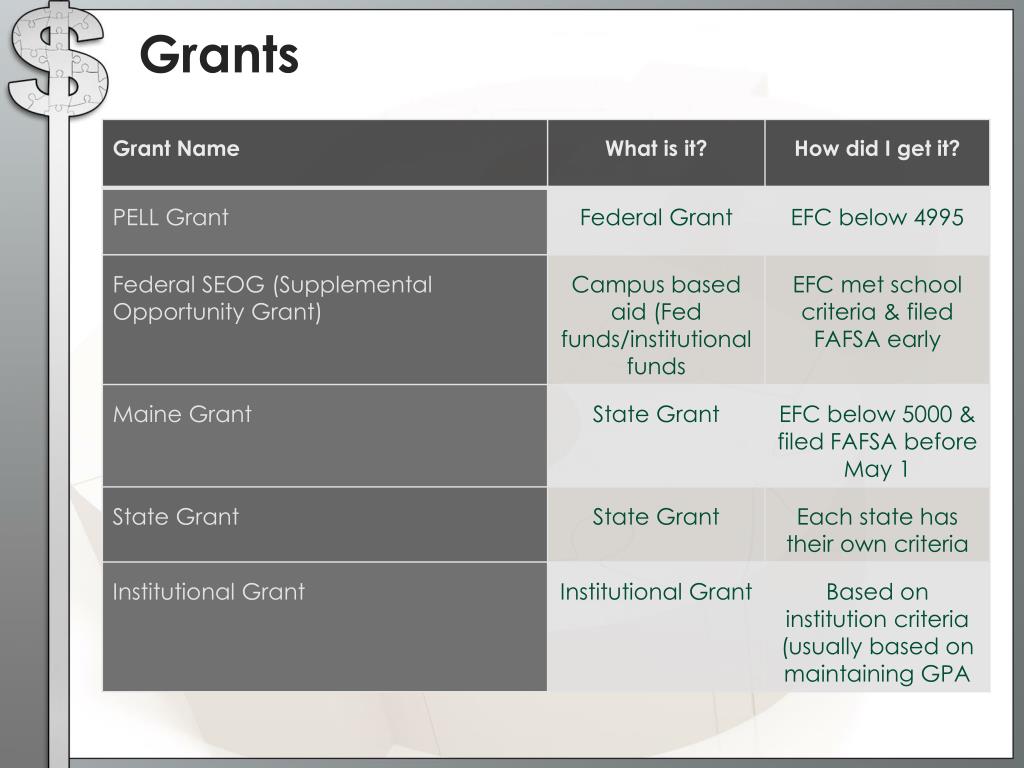 Grants

| Grant Name | What is it? | How did I get it? |
|---|---|---|
| PELL Grant | Federal Grant | EFC below 4995 |
| Federal SEOG (Supplemental Opportunity Grant) | Campus based aid (Fed funds/institutional funds | EFC met school criteria & filed FAFSA early |
| Maine Grant | State Grant | EFC below 5000 & filed FAFSA before May 1 |
| State Grant | State Grant | Each state has their own criteria |
| Institutional Grant | Institutional Grant | Based on institution criteria (usually based on maintaining GPA |